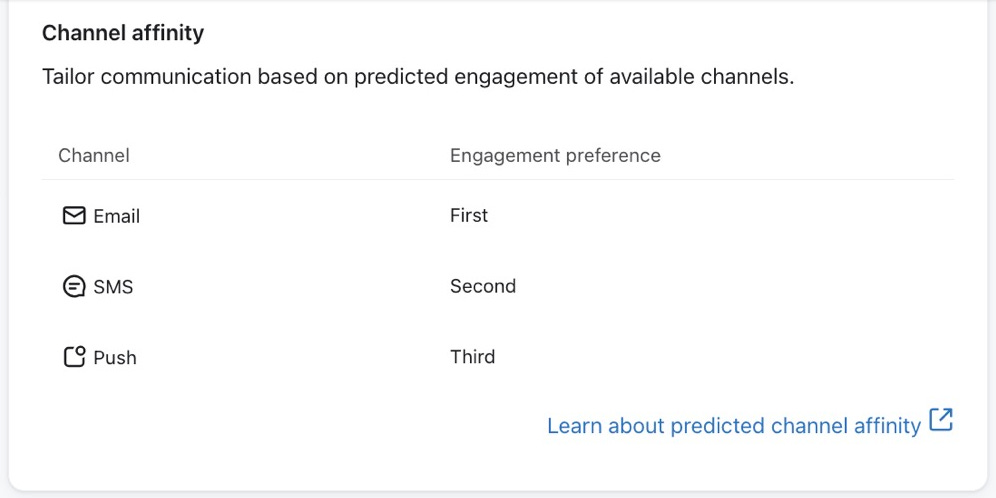 Channel affinity

Tailor communication based on predicted engagement of available channels.

| Channel | Engagement preference |
|---|---|
| Email | First |
| SMS | Second |
| Push | Third |

Learn about predicted channel affinity